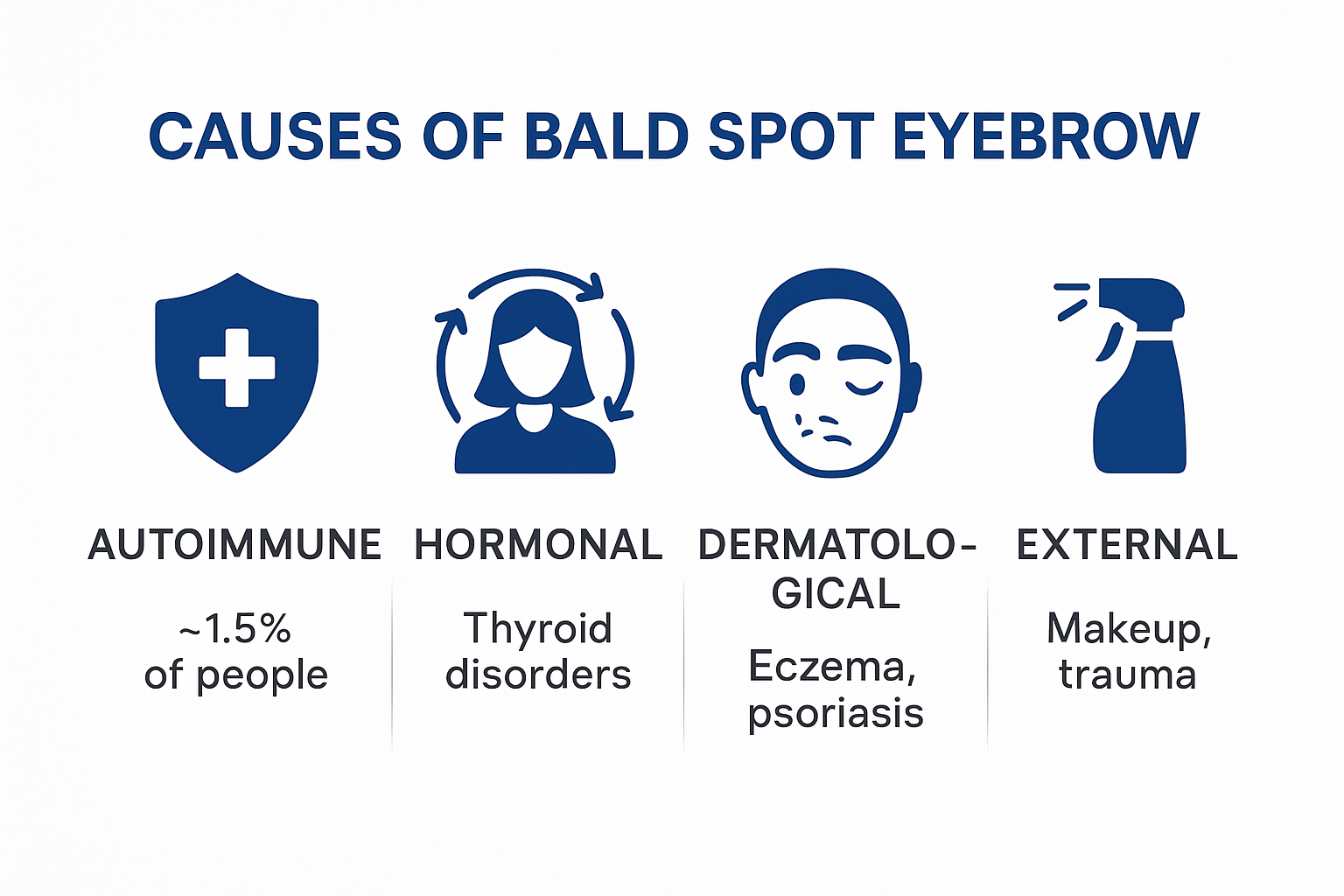 CAUSES OF BALD SPOT EYEBROW

AUTOIMMUNE

~1.5% of people

HORMONAL

Thyroid disorders

DERMATOLOGICAL

Eczema, psoriasis

EXTERNAL

Makeup, trauma